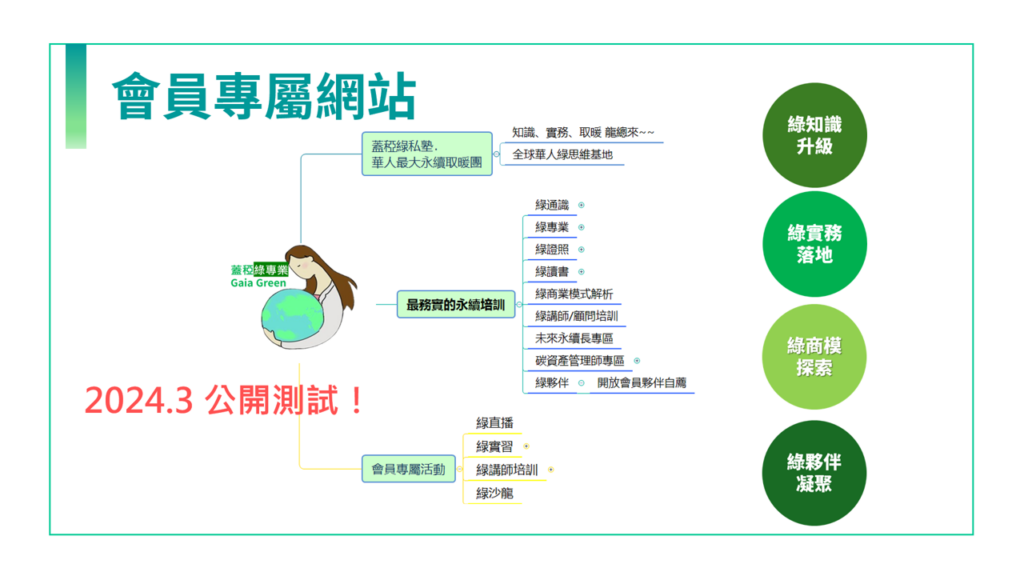 會員專屬網站

蓋稏綠私塾.
華人最大永續取暖團

知識、實務、取暖 龍總來~~

全球華人綠思維基地

蓋稏綠專業
Gaia Green

最務實的永續培訓

綠通識

綠專業

綠證照

綠讀書

綠商業模式解析

綠講師/顧問培訓

未來永續長專區

碳資產管理師專區

綠夥伴

開放會員夥伴自薦

2024.3 公開測試！

會員專屬活動

綠直播

綠實習

綠講師培訓

綠沙龍

綠知識
升級

綠實務
落地

綠商模
探索

綠夥伴
凝聚